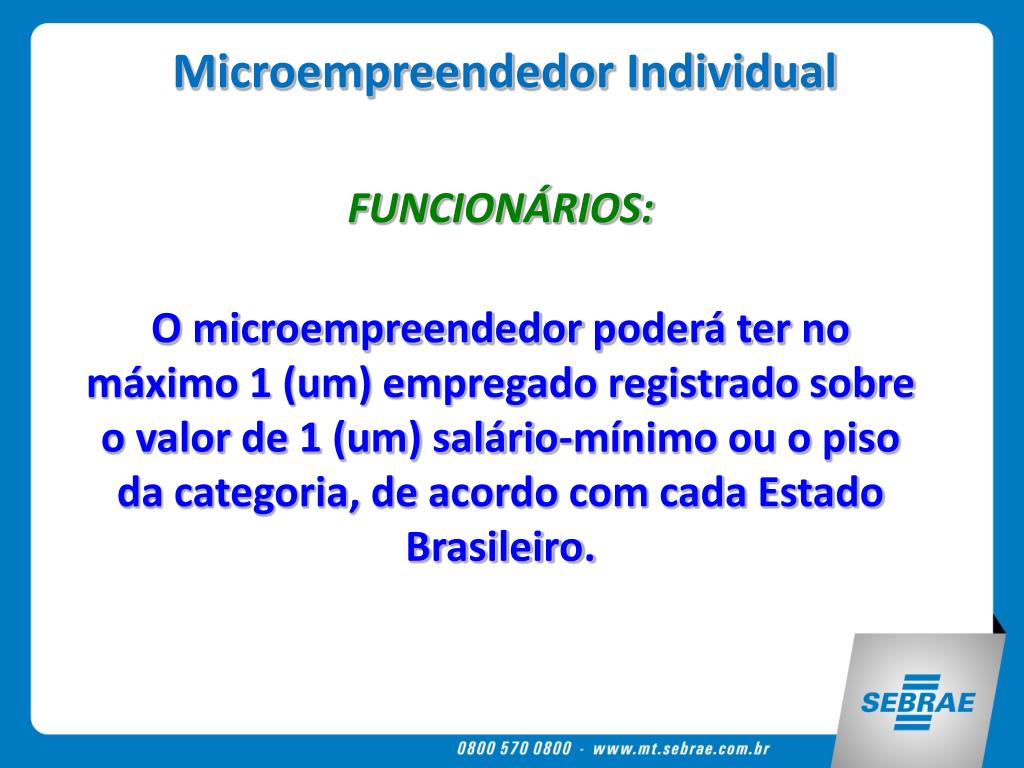 Microempreendedor Individual

FUNCIONÁRIOS:

O microempreendedor poderá ter no máximo 1 (um) empregado registrado sobre o valor de 1 (um) salário-mínimo ou o piso da categoria, de acordo com cada Estado Brasileiro.

SEBRAE

0800 570 0800 · www.mt.sebrae.com.br